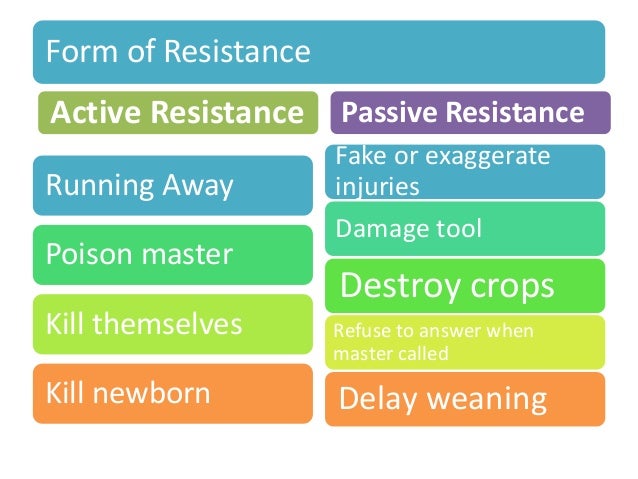 Form of Resistance

Active Resistance

Running Away

Poison master

Kill themselves

Kill newborn

Passive Resistance

Fake or exaggerate injuries

Damage tool

Destroy crops

Refuse to answer when master called

Delay weaning